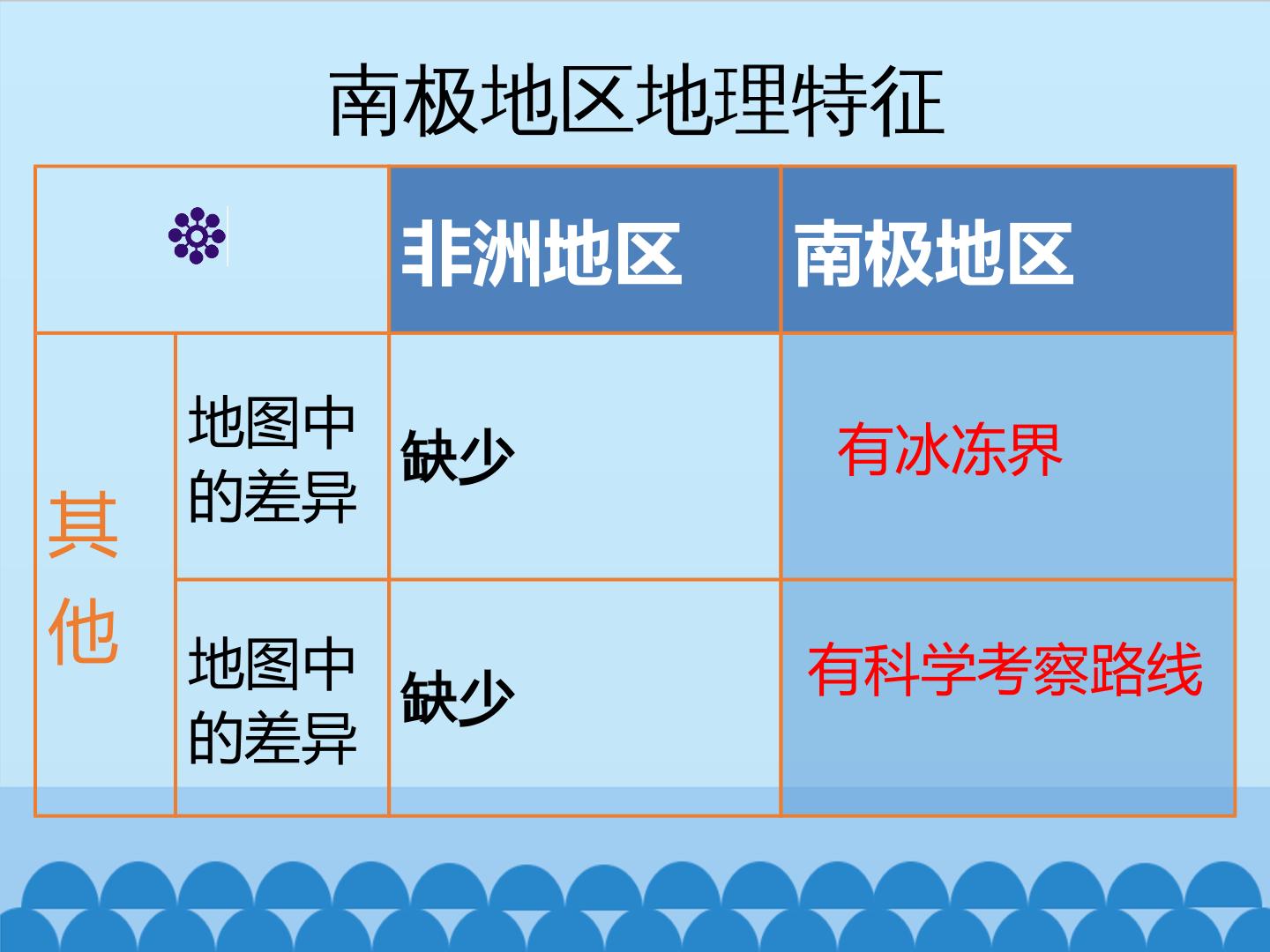 南极地区地理特征

|  |  | 非洲地区 | 南极地区 |
|---|---|---|---|
| 其他 | 地图中的差异 | 缺少 | 有冰冻界 |
|  | 地图中的差异 | 缺少 | 有科学考察路线 |